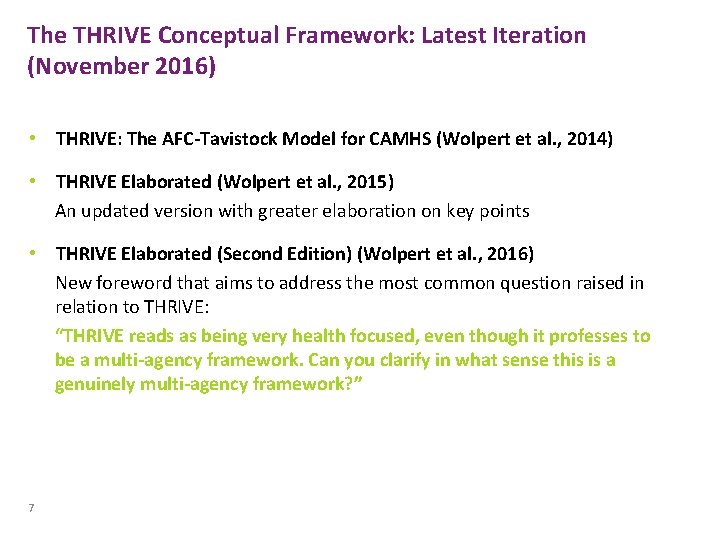 The THRIVE Conceptual Framework: Latest Iteration (November 2016)

• THRIVE: The AFC-Tavistock Model for CAMHS (Wolpert et al., 2014)

• THRIVE Elaborated (Wolpert et al., 2015)
An updated version with greater elaboration on key points

• THRIVE Elaborated (Second Edition) (Wolpert et al., 2016)
New foreword that aims to address the most common question raised in relation to THRIVE:
"THRIVE reads as being very health focused, even though it professes to be a multi-agency framework. Can you clarify in what sense this is a genuinely multi-agency framework?"

7